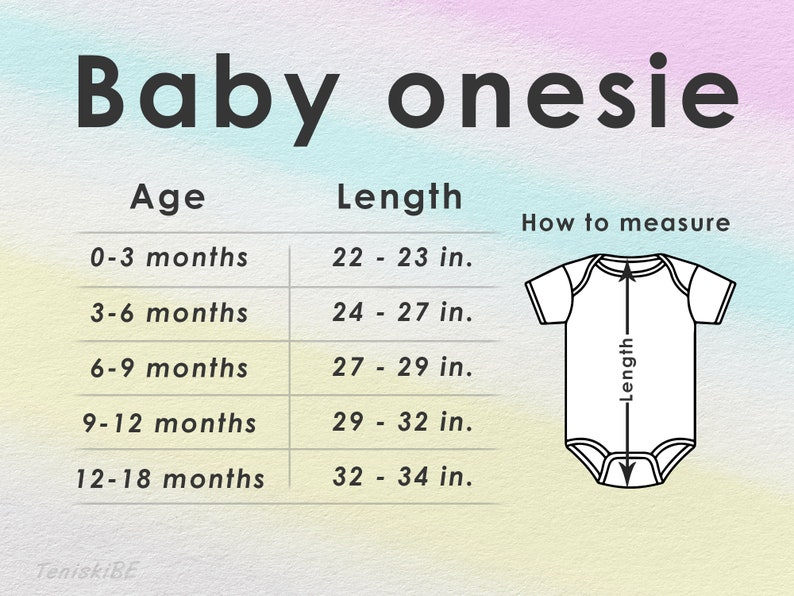 Baby onesie

| Age | Length |
|---|---|
| 0-3 months | 22 - 23 in. |
| 3-6 months | 24 - 27 in. |
| 6-9 months | 27 - 29 in. |
| 9-12 months | 29 - 32 in. |
| 12-18 months | 32 - 34 in. |

How to measure

Length

TeniskiBE